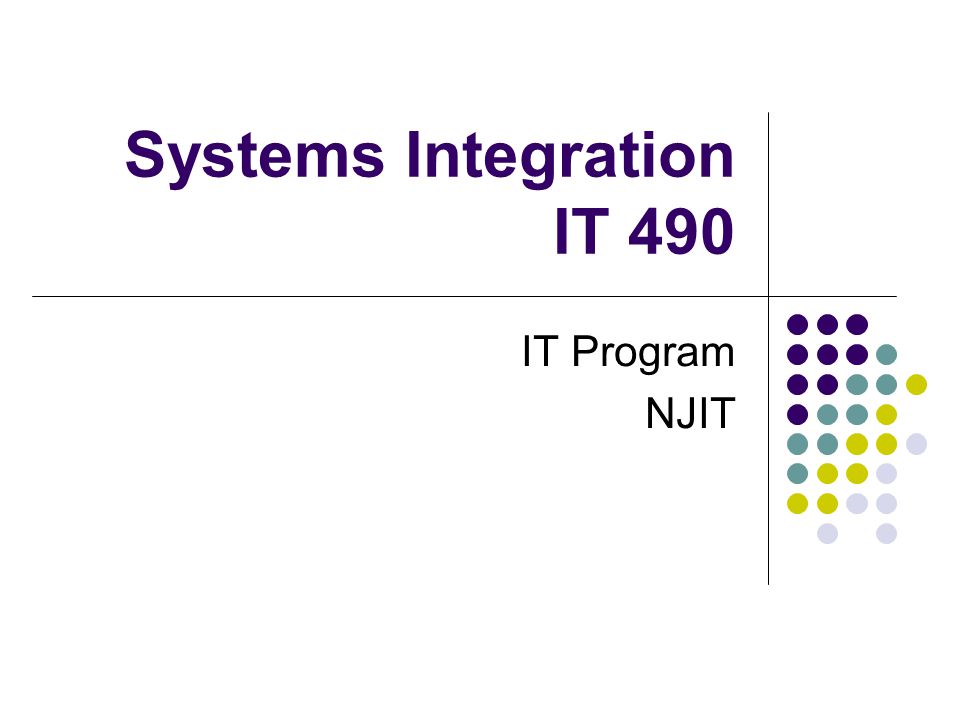 Systems Integration
IT 490

IT Program
NJIT